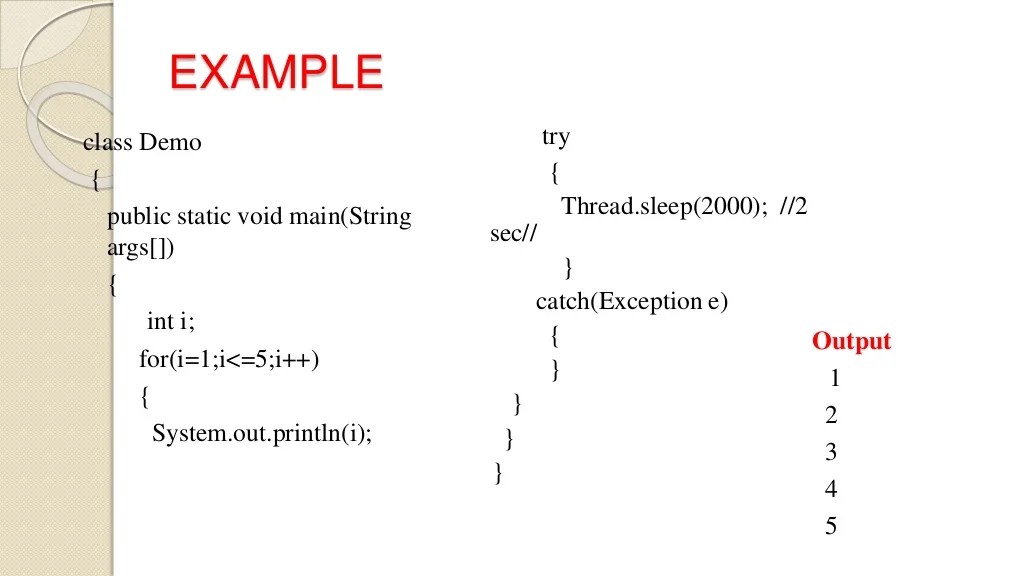 EXAMPLE

class Demo
{
public static void main(String args[])
{
int i;
for(i=1;i<=5;i++)
{
System.out.println(i);

try
{
Thread.sleep(2000); //2 sec//
}
catch(Exception e)
{
}
}
}
}

Output
1
2
3
4
5